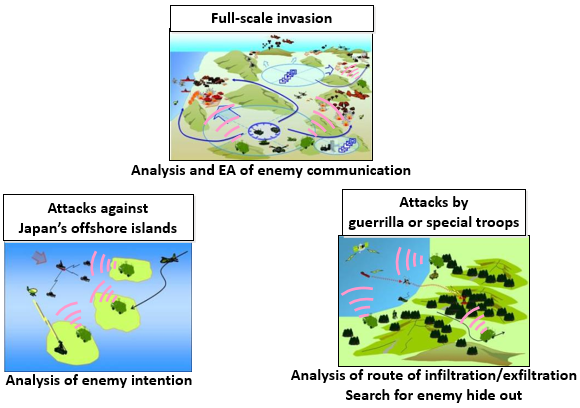 Full-scale invasion

Analysis and EA of enemy communication

Attacks against Japan's offshore islands

Analysis of enemy intention

Attacks by guerrilla or special troops

Analysis of route of infiltration/exfiltration
Search for enemy hide out